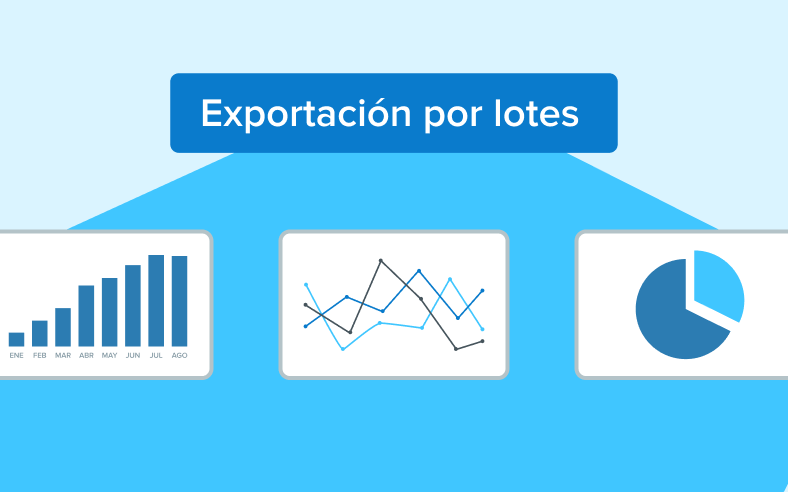 Exportación por lotes

ENE FEB MAR ABR MAY JUN JUL AGO